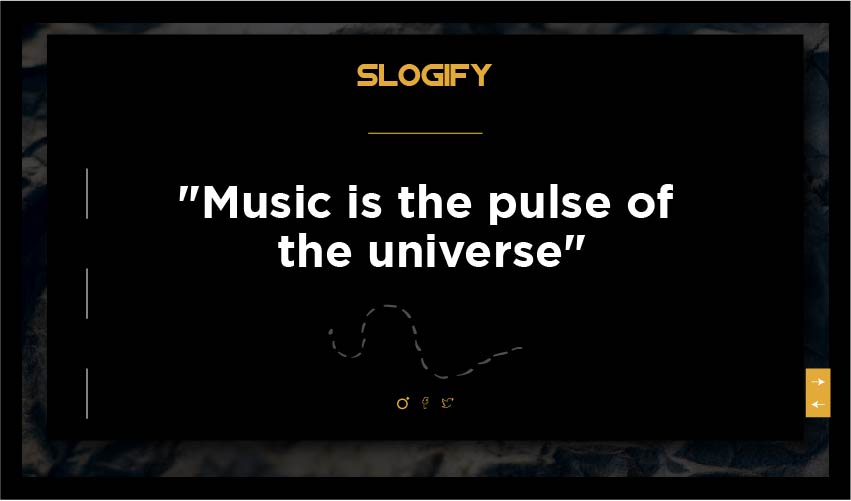 SLOGIFY

"Music is the pulse of the universe"